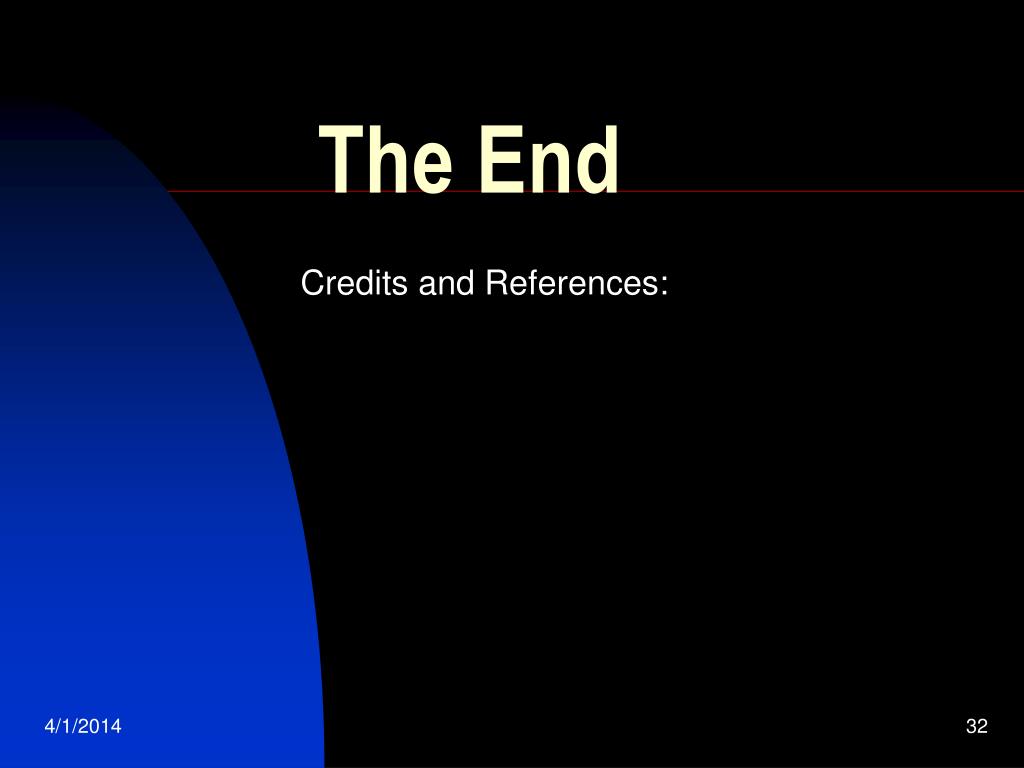 The End

Credits and References:

4/1/2014

32